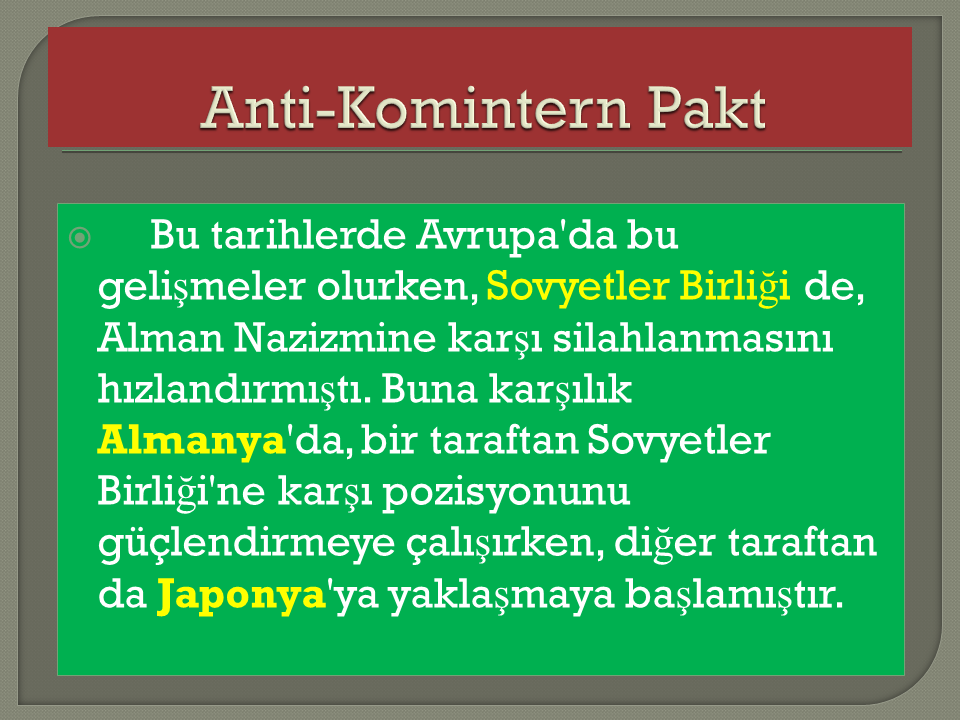 Anti-Komintern Pakt

Bu tarihlerde Avrupa'da bu gelişmeler olurken, Sovyetler Birliği de, Alman Nazizmine karşı silahlanmasını hızlandırmıştı. Buna karşılık Almanya'da, bir taraftan Sovyetler Birliği'ne karşı pozisyonunu güçlendirmeye çalışırken, diğer taraftan da Japonya'ya yaklaşmaya başlamıştır.